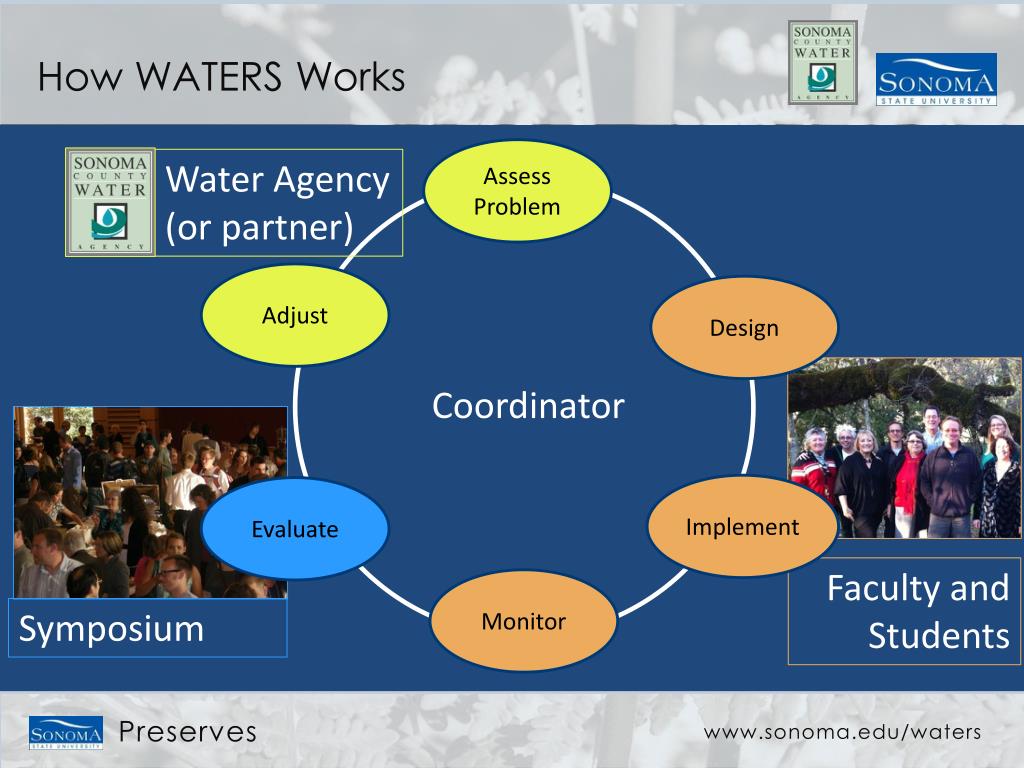 How WATERS Works

SONOMA COUNTY WATER AGENCY

SONOMA STATE UNIVERSITY

SONOMA COUNTY WATER AGENCY

Water Agency (or partner)

Assess Problem

Design

Implement

Monitor

Evaluate

Adjust

Coordinator

Symposium

Faculty and Students

SONOMA STATE UNIVERSITY

Preserves

www.sonoma.edu/waters